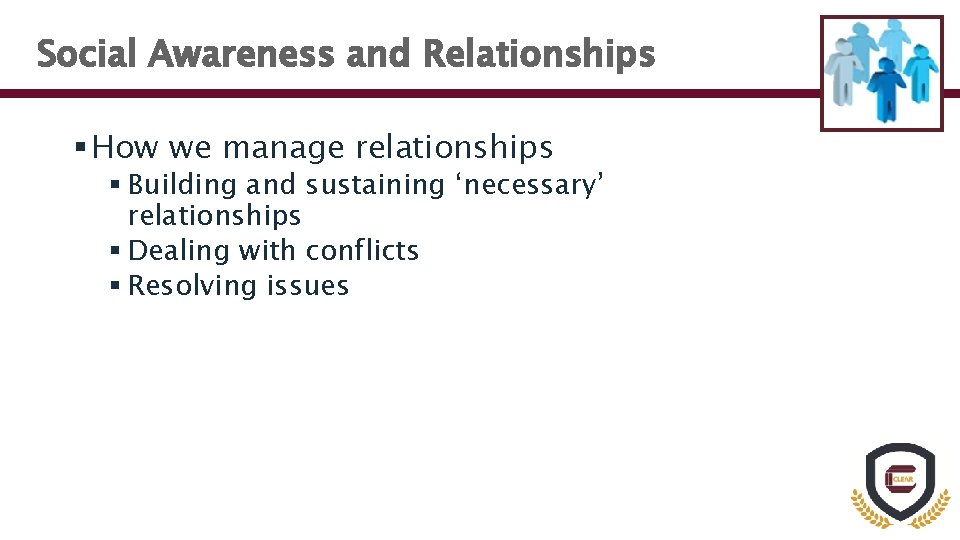 Social Awareness and Relationships

▪ How we manage relationships
▪ Building and sustaining ‘necessary’ relationships
▪ Dealing with conflicts
▪ Resolving issues

CLEAR